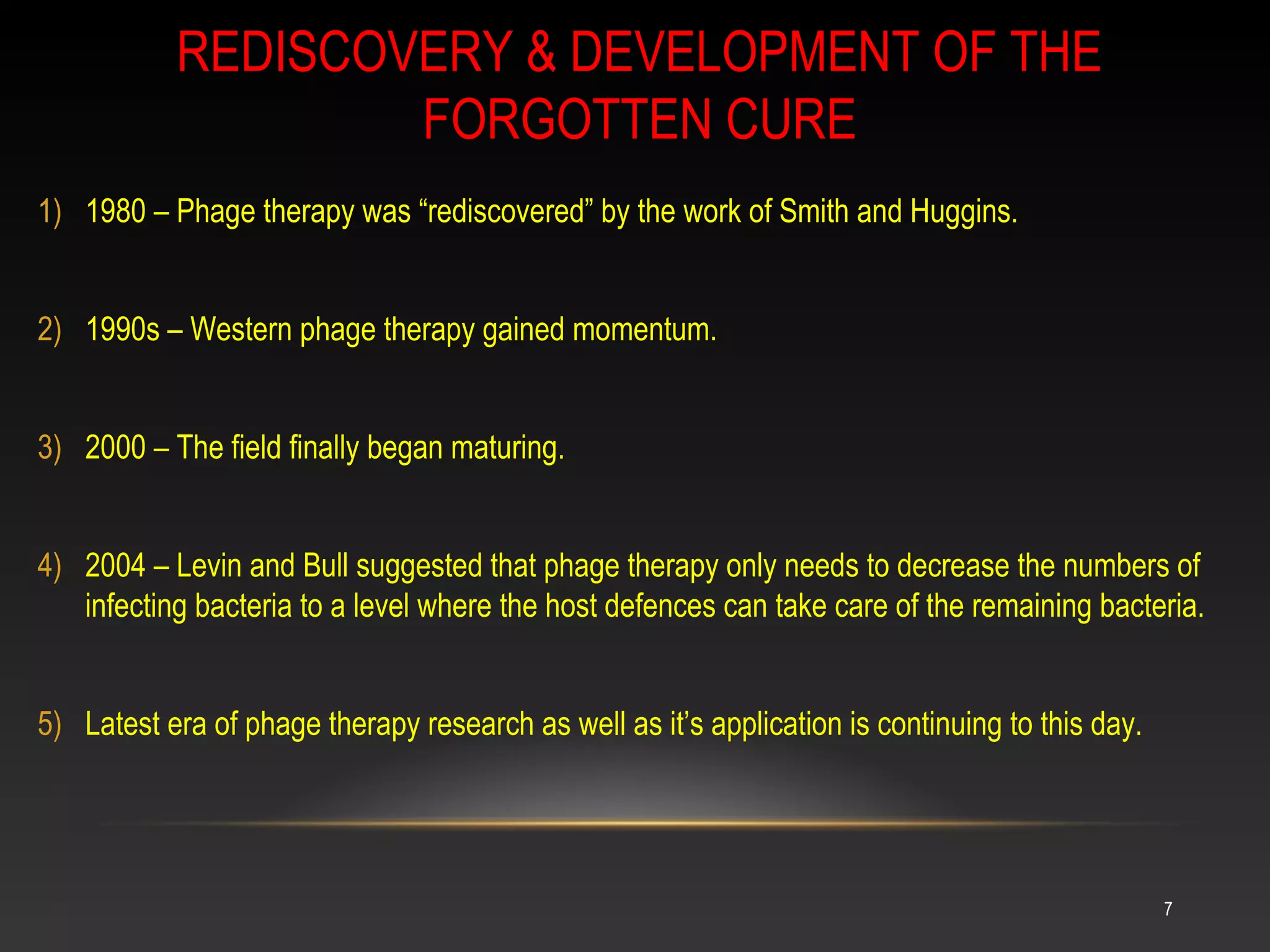 REDISCOVERY & DEVELOPMENT OF THE FORGOTTEN CURE

1) 1980 – Phage therapy was “rediscovered” by the work of Smith and Huggins.

2) 1990s – Western phage therapy gained momentum.

3) 2000 – The field finally began maturing.

4) 2004 – Levin and Bull suggested that phage therapy only needs to decrease the numbers of infecting bacteria to a level where the host defences can take care of the remaining bacteria.

5) Latest era of phage therapy research as well as it’s application is continuing to this day.

7